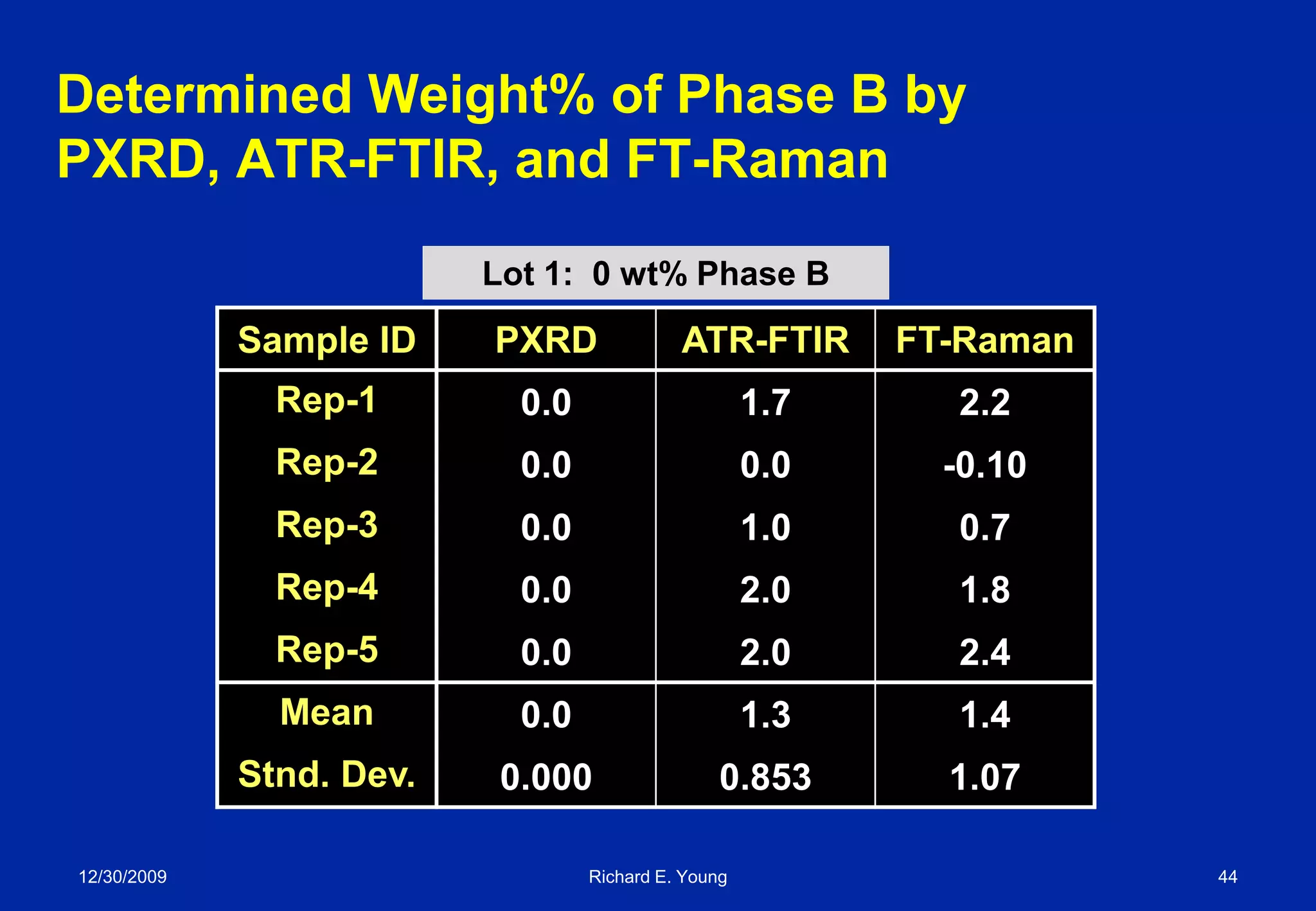 Determined Weight% of Phase B by PXRD, ATR-FTIR, and FT-Raman

Lot 1: 0 wt% Phase B

| Sample ID | PXRD | ATR-FTIR | FT-Raman |
|---|---|---|---|
| Rep-1 | 0.0 | 1.7 | 2.2 |
| Rep-2 | 0.0 | 0.0 | -0.10 |
| Rep-3 | 0.0 | 1.0 | 0.7 |
| Rep-4 | 0.0 | 2.0 | 1.8 |
| Rep-5 | 0.0 | 2.0 | 2.4 |
| Mean | 0.0 | 1.3 | 1.4 |
| Stnd. Dev. | 0.000 | 0.853 | 1.07 |

12/30/2009

Richard E. Young

44